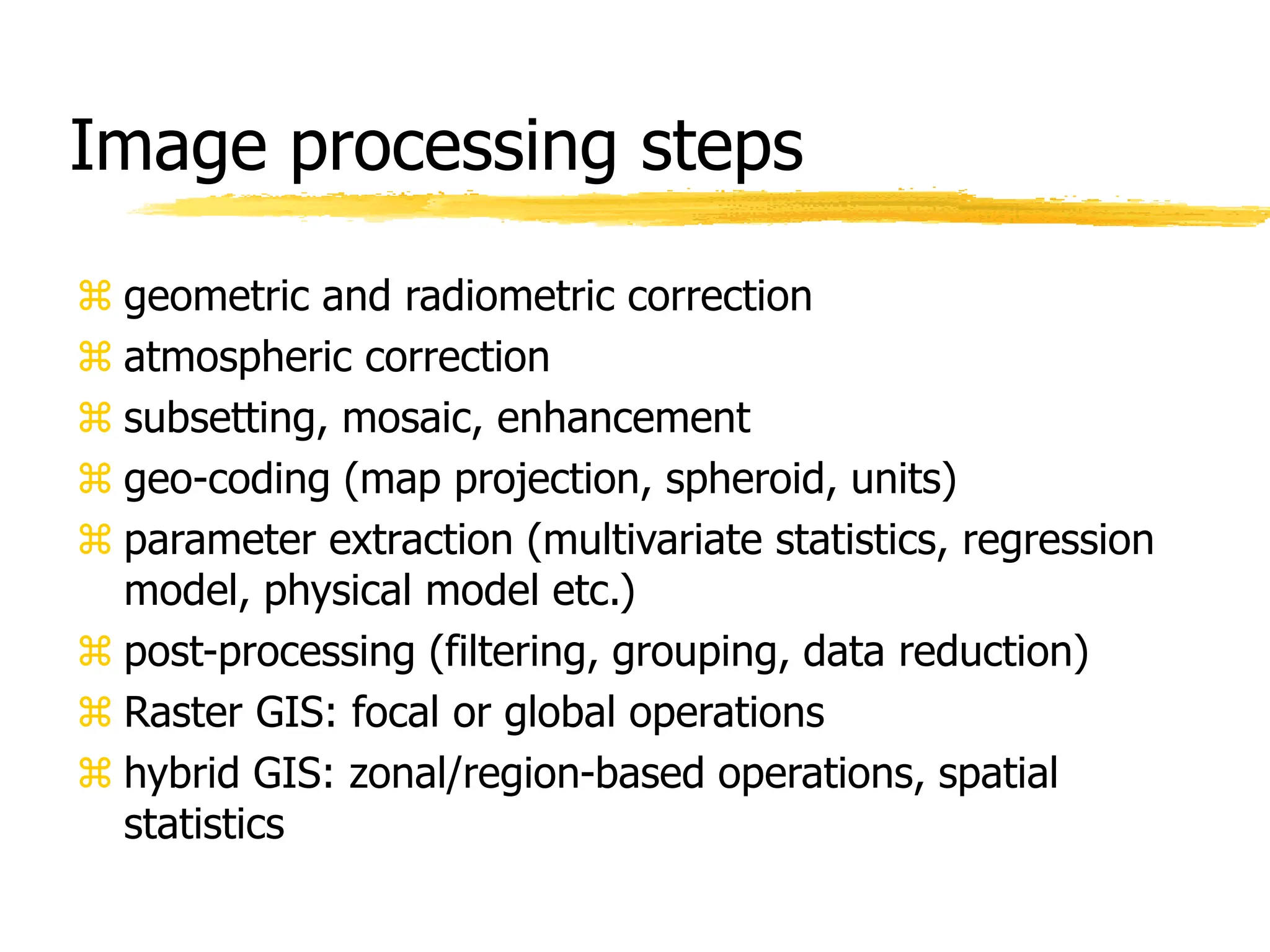 Image processing steps

⌘ geometric and radiometric correction
⌘ atmospheric correction
⌘ subsetting, mosaic, enhancement
⌘ geo-coding (map projection, spheroid, units)
⌘ parameter extraction (multivariate statistics, regression model, physical model etc.)
⌘ post-processing (filtering, grouping, data reduction)
⌘ Raster GIS: focal or global operations
⌘ hybrid GIS: zonal/region-based operations, spatial statistics